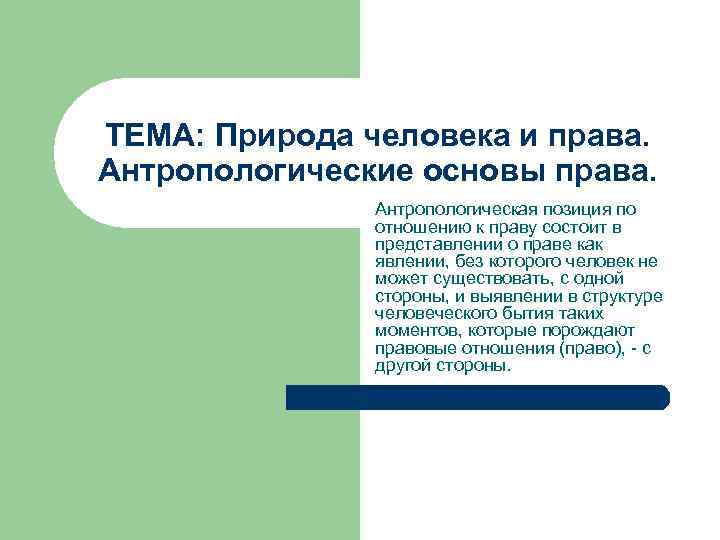 ТЕМА: Природа человека и права. Антропологические основы права.

Антропологическая позиция по отношению к праву состоит в представлении о праве как явлении, без которого человек не может существовать, с одной стороны, и выявлении в структуре человеческого бытия таких моментов, которые порождают правовые отношения (право), - с другой стороны.